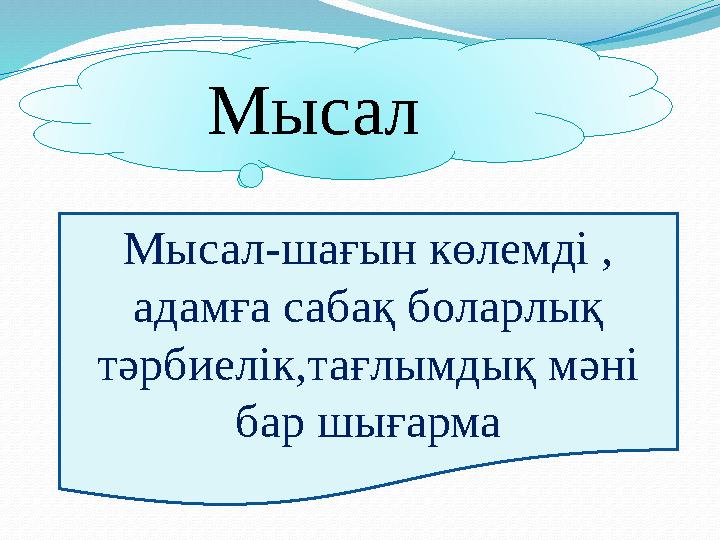 Мысал

Мысал-шағын көлемді , адамға сабақ боларлық тәрбиелік,тағлымдық мәні бар шығарма